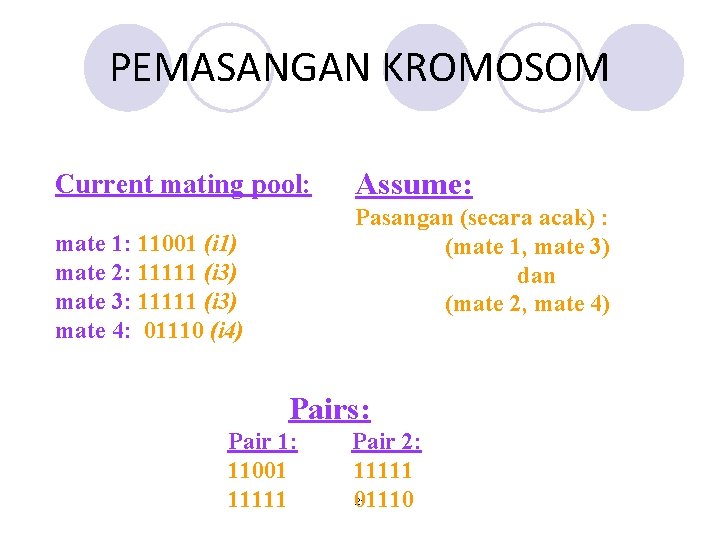 PEMASANGAN KROMOSOM

Current mating pool:

mate 1: 11001 (i1)
mate 2: 11111 (i3)
mate 3: 11111 (i3)
mate 4: 01110 (i4)

Assume:
Pasangan (secara acak) :
(mate 1, mate 3)
dan
(mate 2, mate 4)

Pairs:

Pair 1:
11001
11111

Pair 2:
11111
01110